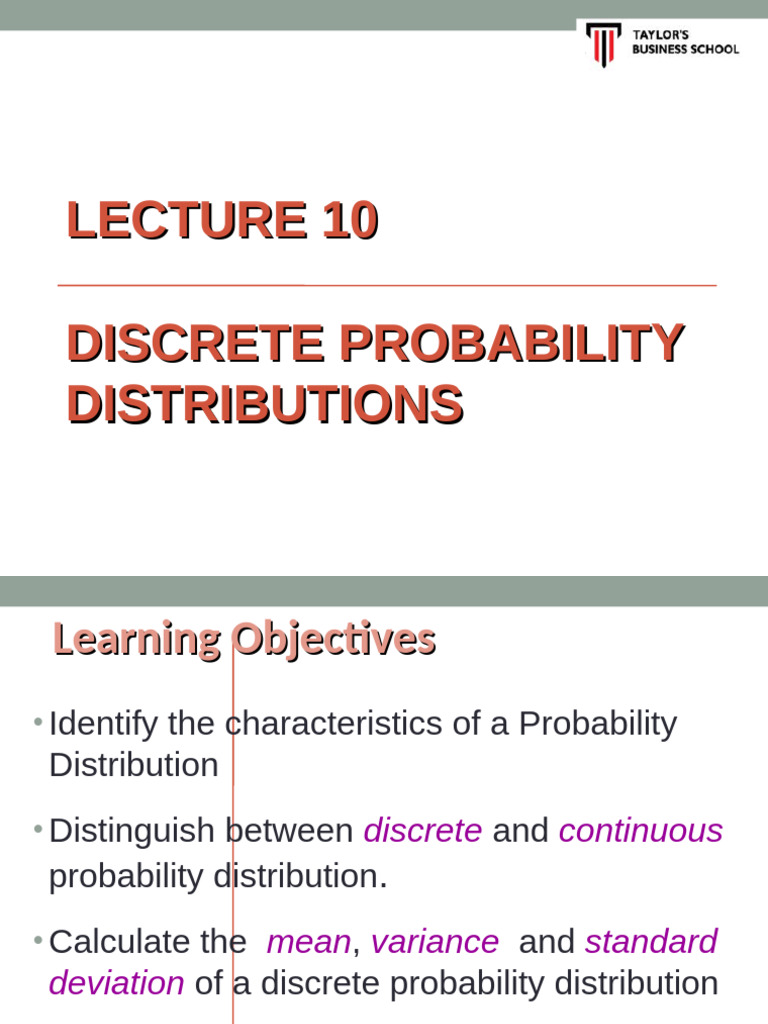 TAYLOR'S
BUSINESS SCHOOL

LECTURE 10

DISCRETE PROBABILITY DISTRIBUTIONS

Learning Objectives

• Identify the characteristics of a Probability Distribution

• Distinguish between discrete and continuous probability distribution.

• Calculate the mean, variance and standard deviation of a discrete probability distribution